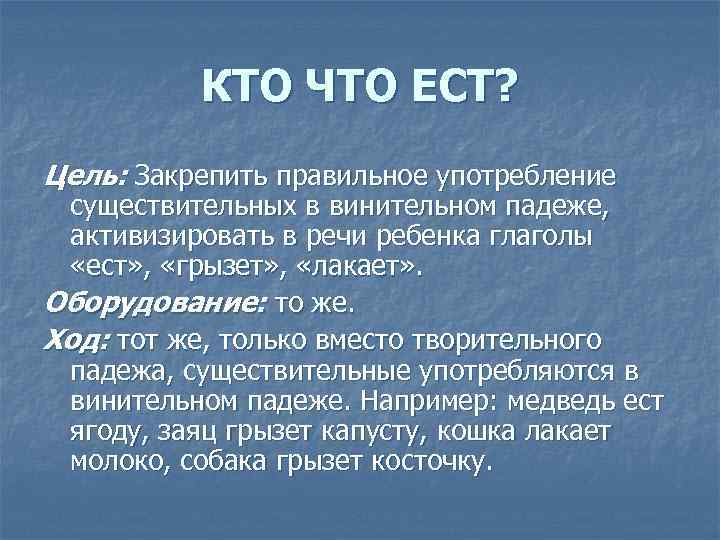 КТО ЧТО ЕСТ?

Цель: Закрепить правильное употребление существительных в винительном падеже, активизировать в речи ребенка глаголы «ест», «грызет», «лакает».

Оборудование: то же.

Ход: тот же, только вместо творительного падежа, существительные употребляются в винительном падеже. Например: медведь ест ягоду, заяц грызет капусту, кошка лакает молоко, собака грызет косточку.